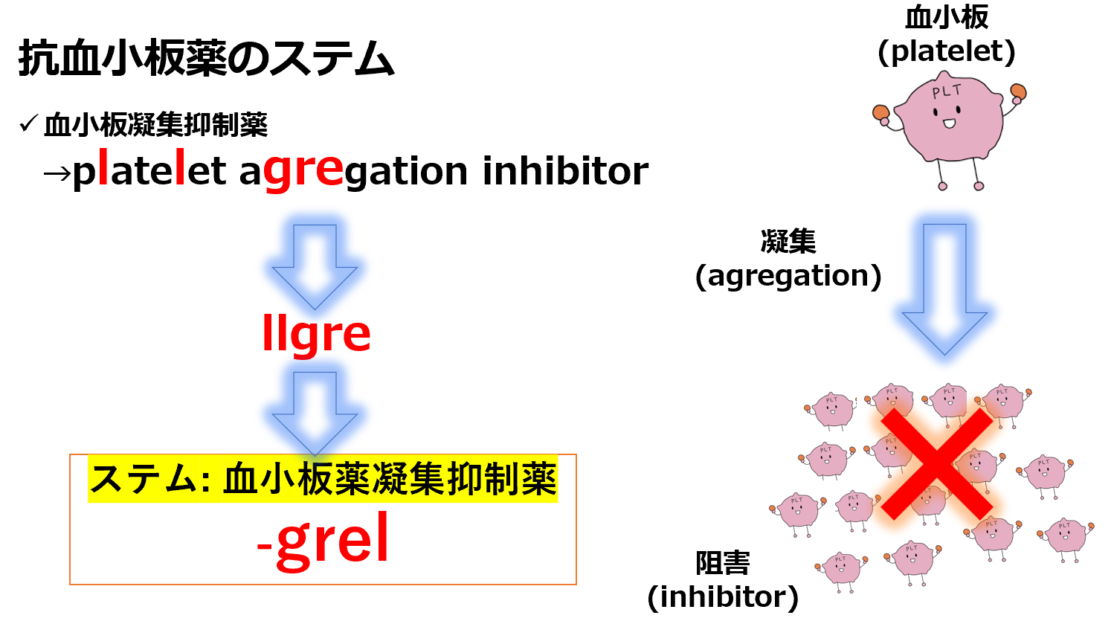 抗血小板薬のステム

✓血小板凝集抑制薬
→platelet agregation inhibitor

llgre

ステム: 血小板薬凝集抑制薬
-grel

血小板
(platelet)

PLT

凝集
(agregation)

阻害
(inhibitor)